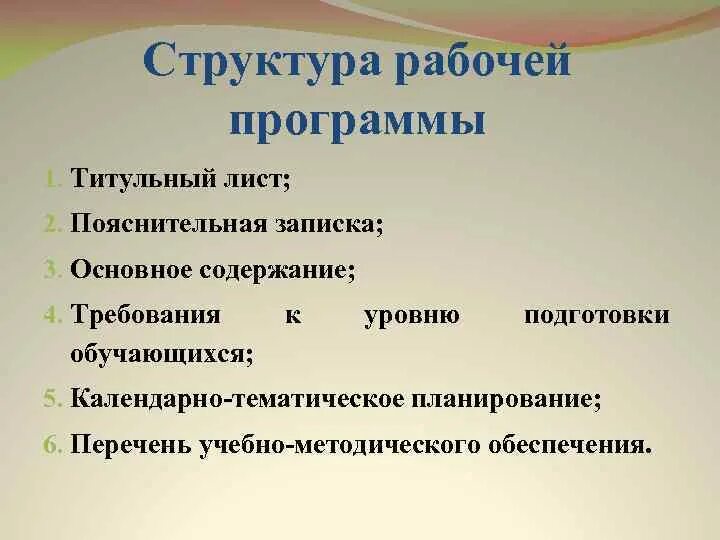 Структура рабочей программы

1. Титульный лист;
2. Пояснительная записка;
3. Основное содержание;
4. Требования к уровню подготовки обучающихся;
5. Календарно-тематическое планирование;
6. Перечень учебно-методического обеспечения.